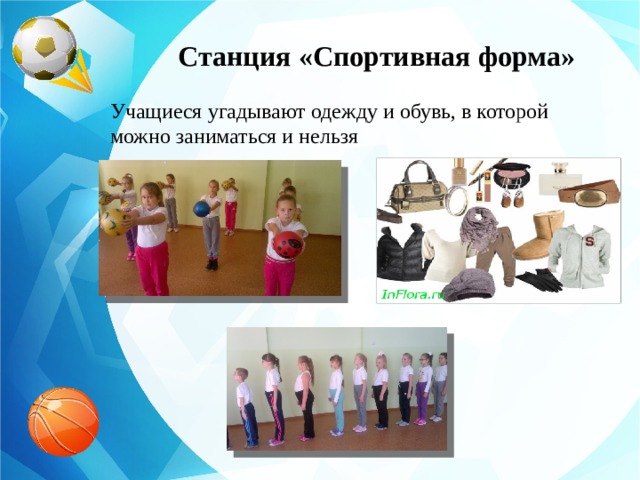 Станция «Спортивная форма»

Учащиеся угадывают одежду и обувь, в которой можно заниматься и нельзя

InFlora.ru